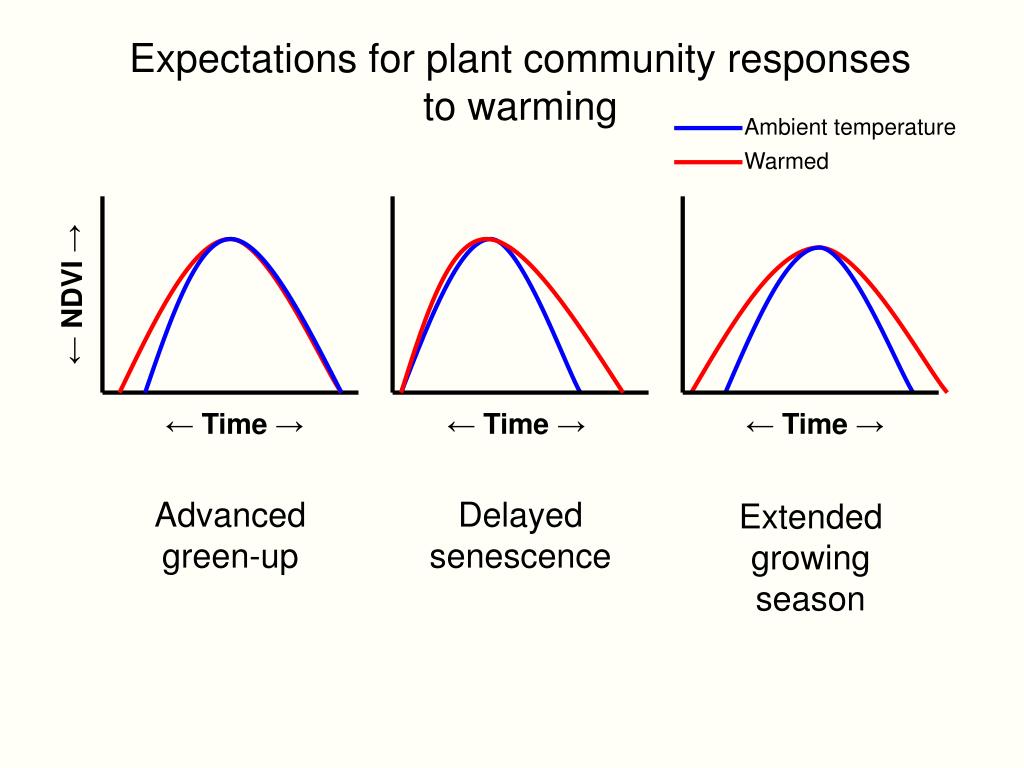 Expectations for plant community responses to warming

Ambient temperature

Warmed

← NDVI →

← Time →

← Time →

← Time →

Advanced green-up

Delayed senescence

Extended growing season